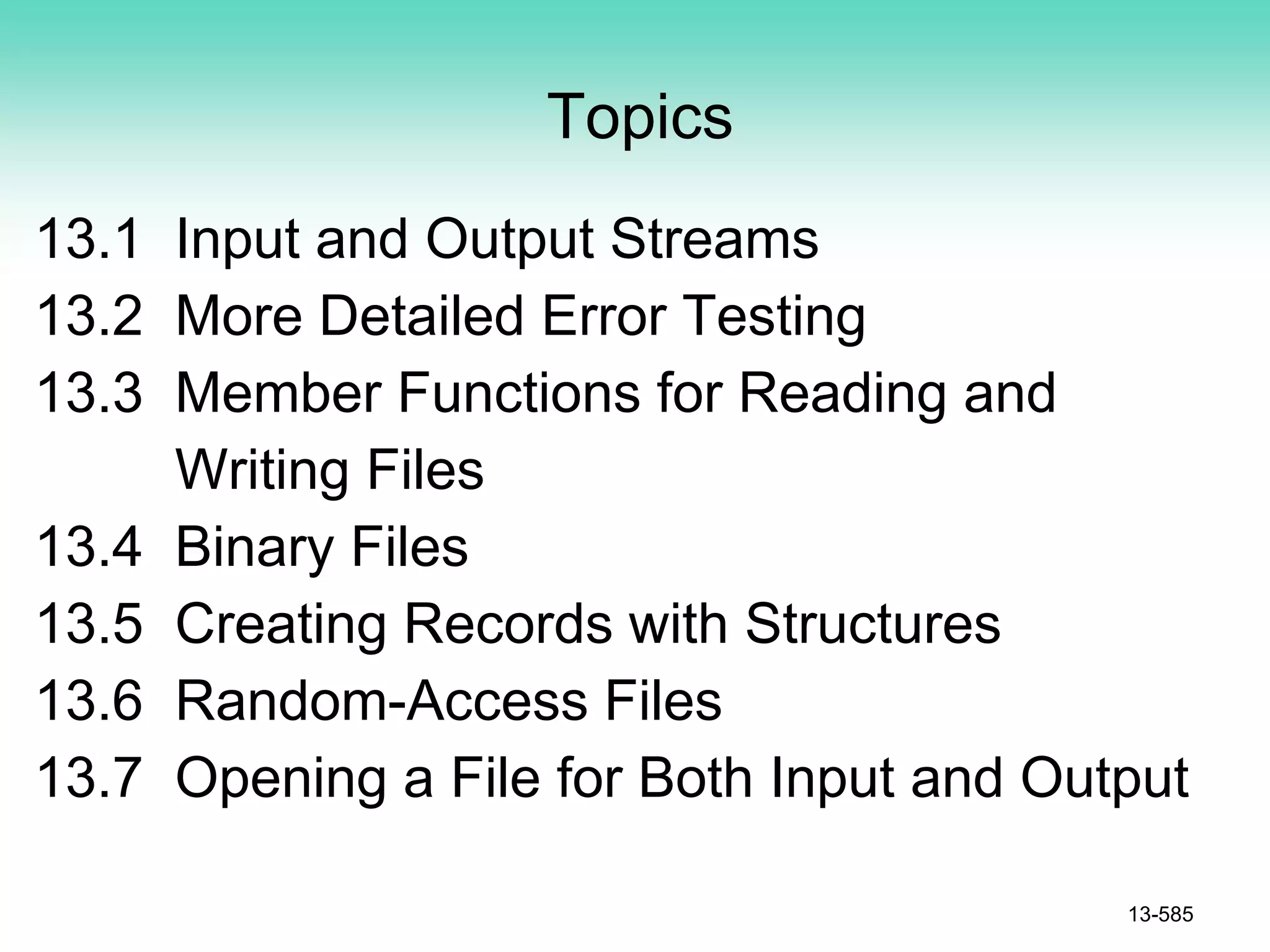 Topics

13.1 Input and Output Streams
13.2 More Detailed Error Testing
13.3 Member Functions for Reading and Writing Files
13.4 Binary Files
13.5 Creating Records with Structures
13.6 Random-Access Files
13.7 Opening a File for Both Input and Output

13-585